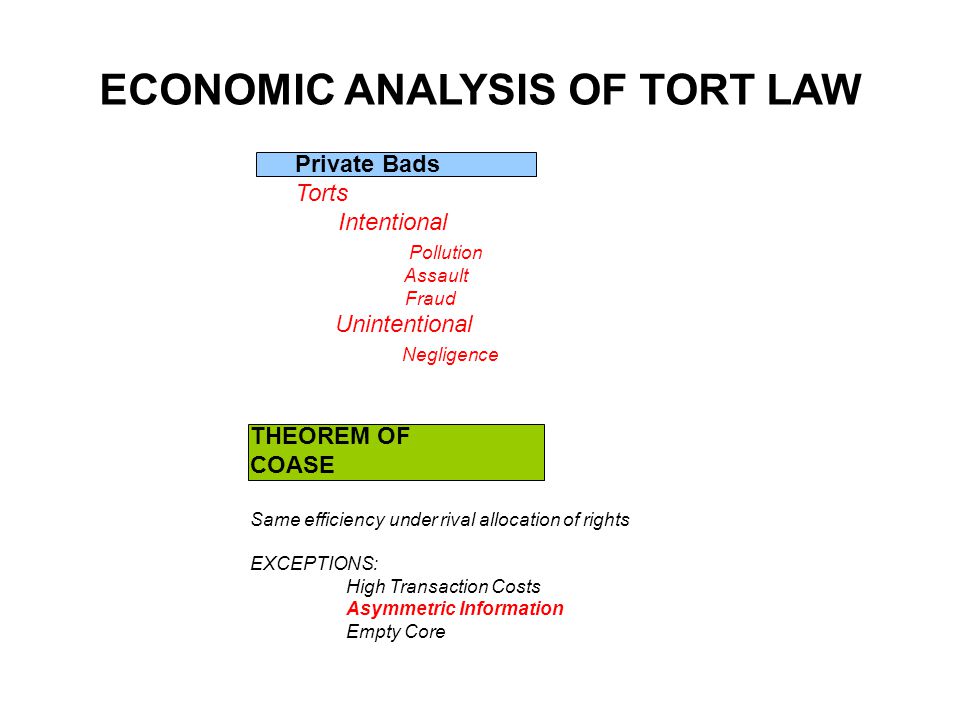 ECONOMIC ANALYSIS OF TORT LAW

Private Bads

Torts

Intentional

Pollution

Assault

Fraud

Unintentional

Negligence

THEOREM OF COASE

Same efficiency under rival allocation of rights

EXCEPTIONS:

High Transaction Costs

Asymmetric Information

Empty Core